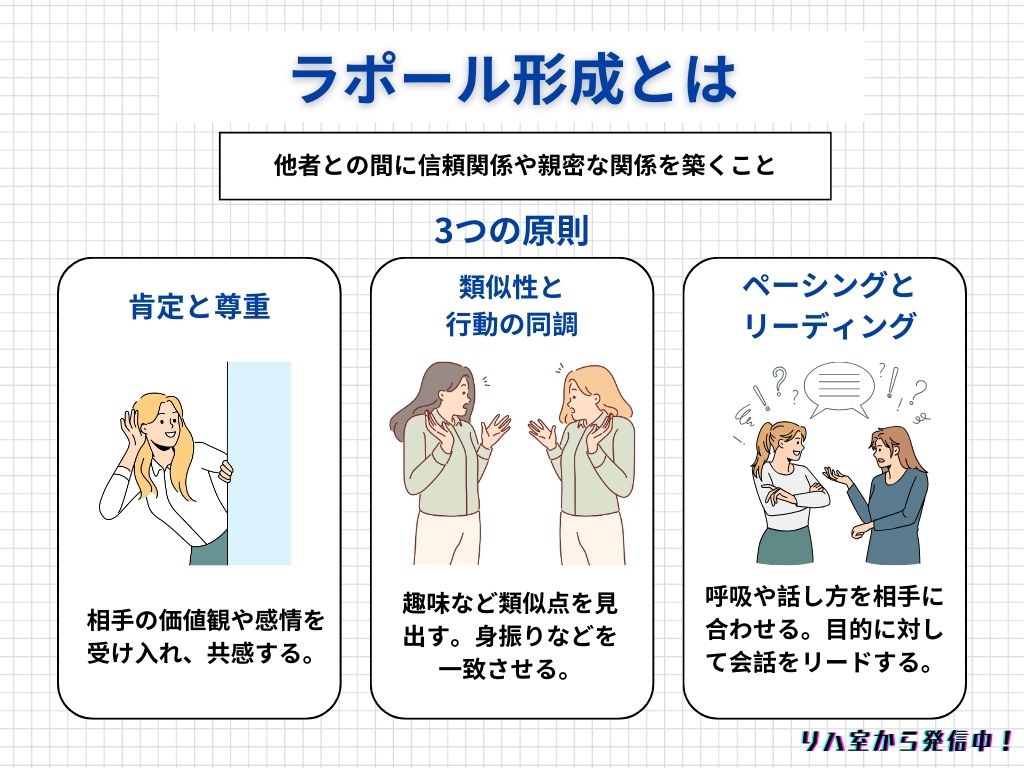 ラポール形成とは

他者との間に信頼関係や親密な関係を築くこと

3つの原則

肯定と尊重

相手の価値観や感情を受け入れ、共感する。

類似性と行動の同調

趣味など類似点を見出す。身振りなどを一致させる。

ペーシングとリーディング

呼吸や話し方を相手に合わせる。目的に対して会話をリードする。

リハ室から発信中！